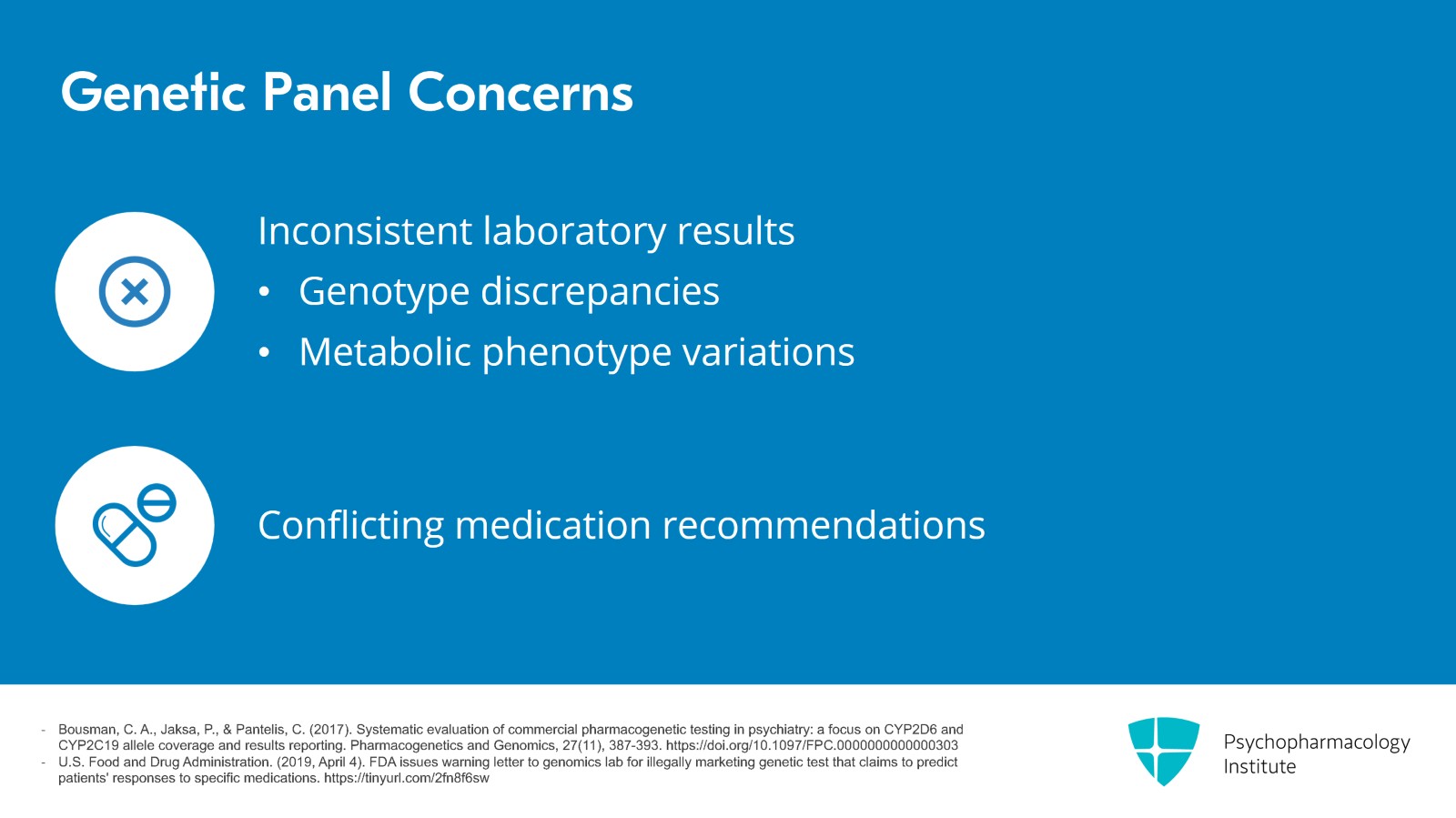 Genetic Panel Concerns

Inconsistent laboratory results
• Genotype discrepancies
• Metabolic phenotype variations

Conflicting medication recommendations

- Bousman, C. A., Jaksa, P., & Pantelis, C. (2017). Systematic evaluation of commercial pharmacogenetic testing in psychiatry: a focus on CYP2D6 and CYP2C19 allele coverage and results reporting. Pharmacogenetics and Genomics, 27(11), 387-393. https://doi.org/10.1097/FPC.0000000000000303
- U.S. Food and Drug Administration. (2019, April 4). FDA issues warning letter to genomics lab for illegally marketing genetic test that claims to predict patients' responses to specific medications. https://tinyurl.com/2fn8f6sw

Psychopharmacology Institute